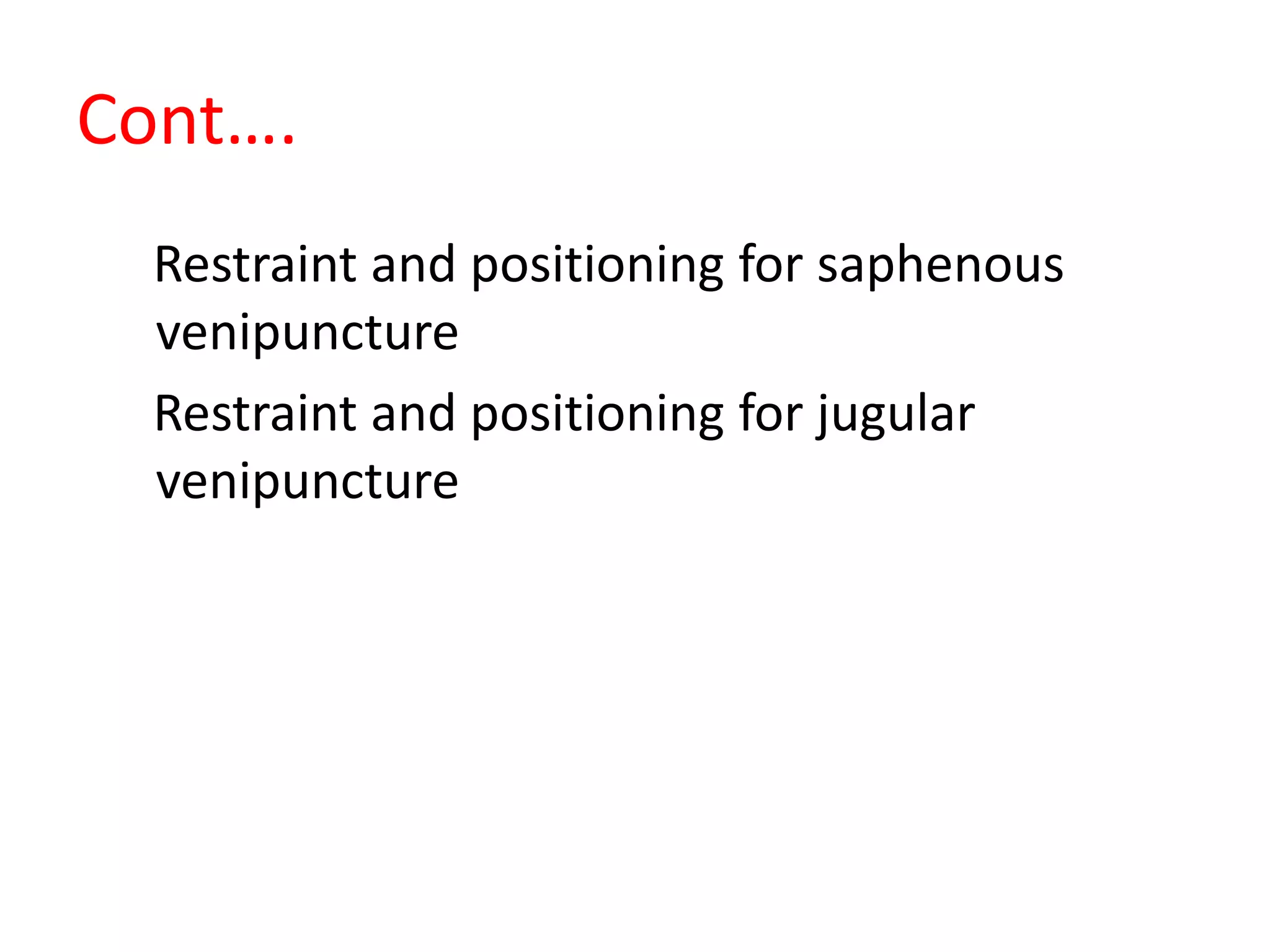 Cont….

Restraint and positioning for saphenous venipuncture

Restraint and positioning for jugular venipuncture